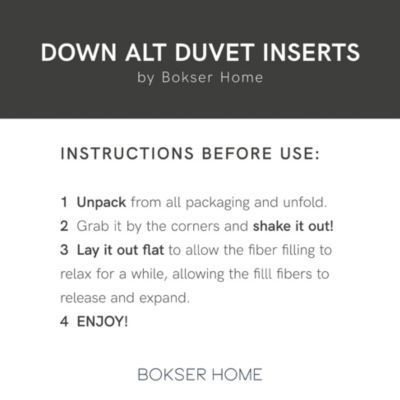 DOWN ALT DUVET INSERTS
by Bokser Home

INSTRUCTIONS BEFORE USE:

1 Unpack from all packaging and unfold.
2 Grab it by the corners and shake it out!
3 Lay it out flat to allow the fiber filling to relax for a while, allowing the filll fibers to release and expand.
4 ENJOY!

BOKSER HOME